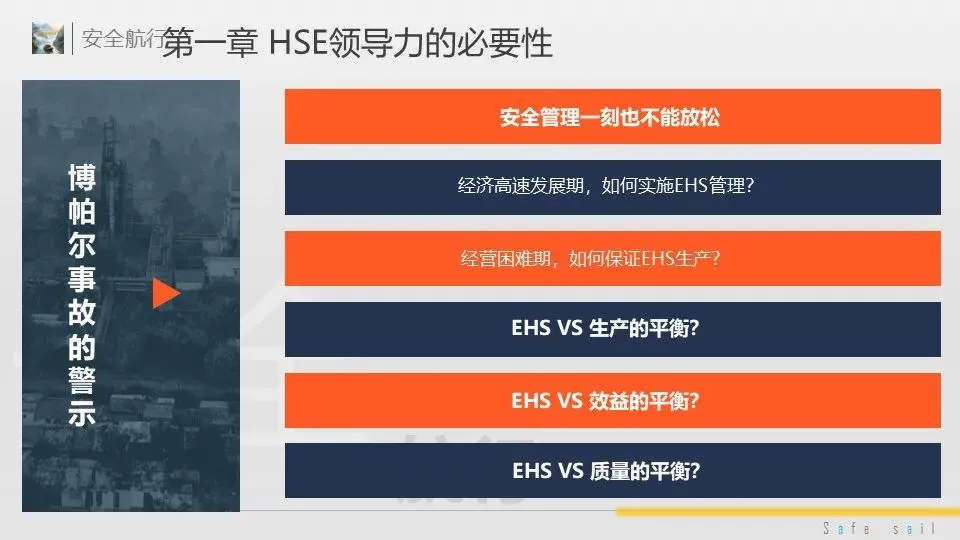 安全航行 第一章 HSE领导力的必要性

博帕尔事故的警示

安全管理一刻也不能放松

经济高速发展期，如何实施EHS管理？

经营困难期，如何保证EHS生产？

EHS VS 生产的平衡?

EHS VS 效益的平衡?

EHS VS 质量的平衡?

Safe sail